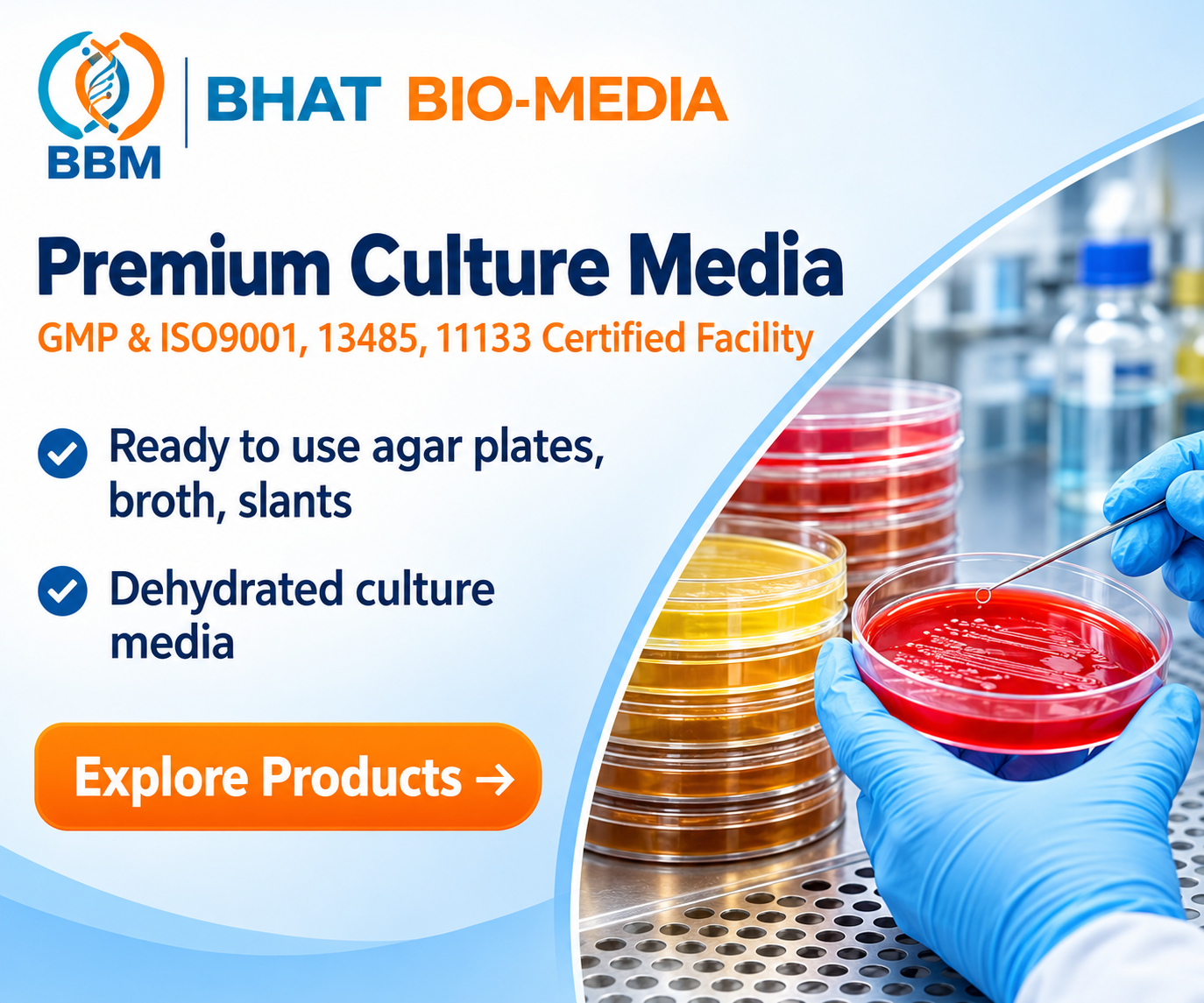 BBM

BHAT BIO-MEDIA

Premium Culture Media

GMP & ISO9001, 13485, 11133 Certified Facility

Ready to use agar plates, broth, slants

Dehydrated culture media

Explore Products →